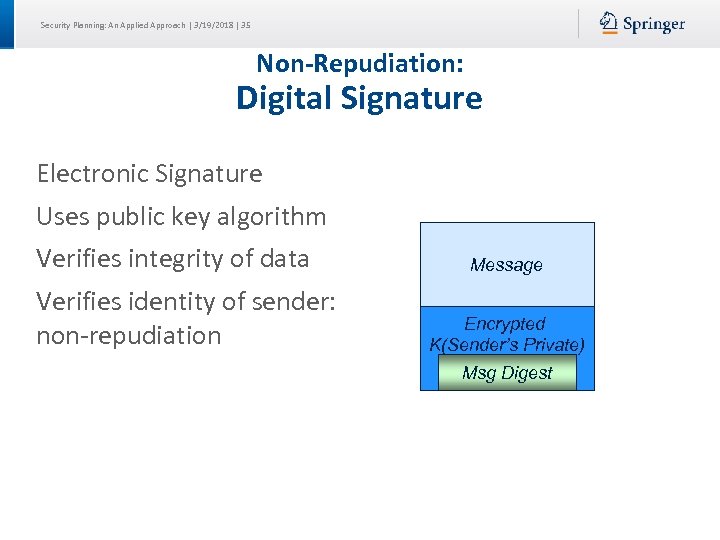 Security Planning: An Applied Approach | 3/19/2018 | 35

Springer

Non-Repudiation:
Digital Signature

Electronic Signature

Uses public key algorithm

Verifies integrity of data

Verifies identity of sender: non-repudiation

Message

Encrypted K(Sender's Private)

Msg Digest